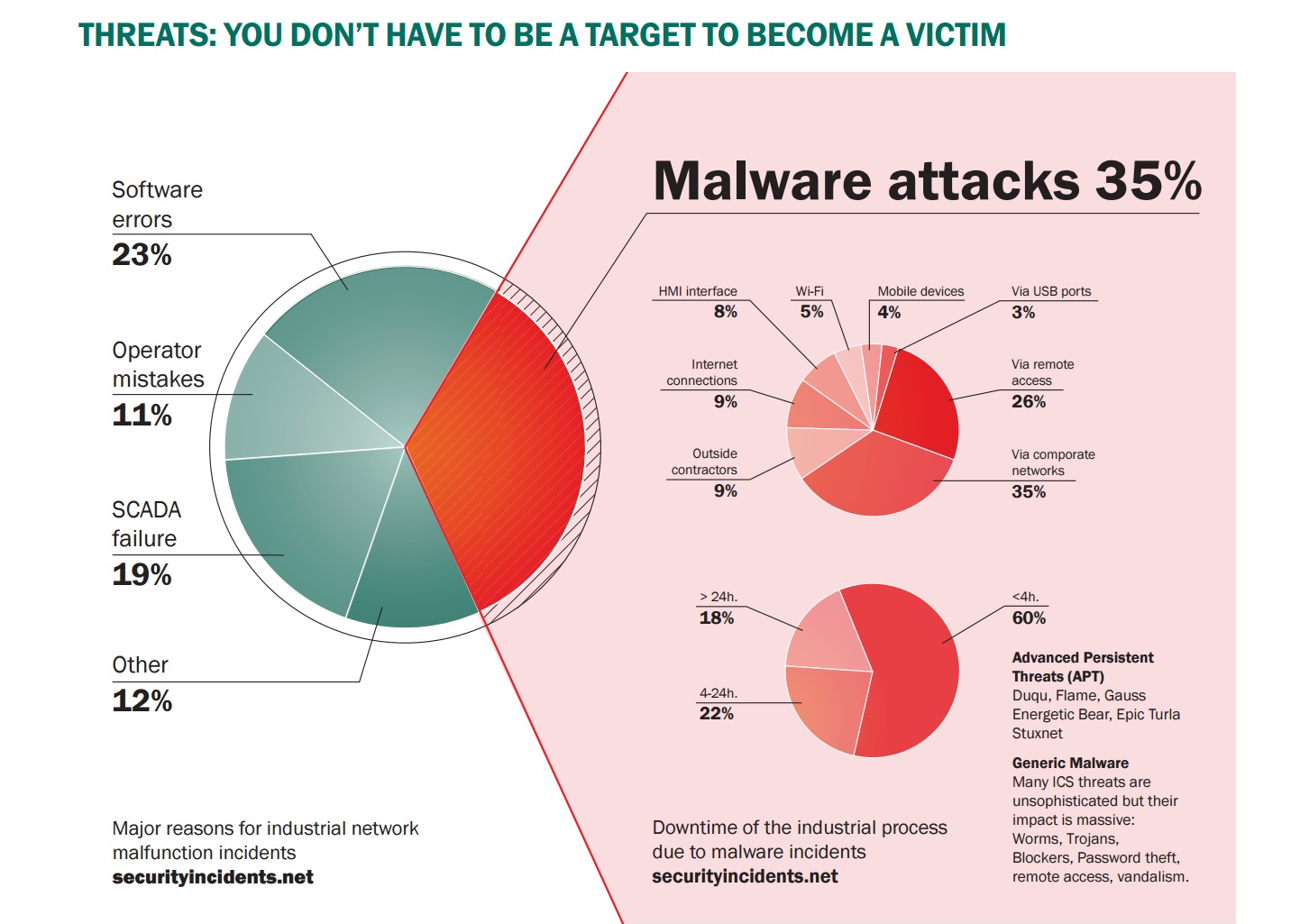 THREATS: YOU DON'T HAVE TO BE A TARGET TO BECOME A VICTIM

Software errors
23%

Operator mistakes
11%

SCADA failure
19%

Other
12%

Major reasons for industrial network malfunction incidents
securityincidents.net

Malware attacks 35%

HMI interface
8%

Wi-Fi
5%

Mobile devices
4%

Via USB ports
3%

Internet connections
9%

Via remote access
26%

Outside contractors
9%

Via comporate networks
35%

> 24h.
18%

<4h.
60%

4-24h.
22%

Advanced Persistent Threats (APT)
Duqu, Flame, Gauss
Energetic Bear, Epic Turla
Stuxnet

Generic Malware
Many ICS threats are unsophisticated but their impact is massive: Worms, Trojans, Blockers, Password theft, remote access, vandalism.

Downtime of the industrial process due to malware incidents
securityincidents.net